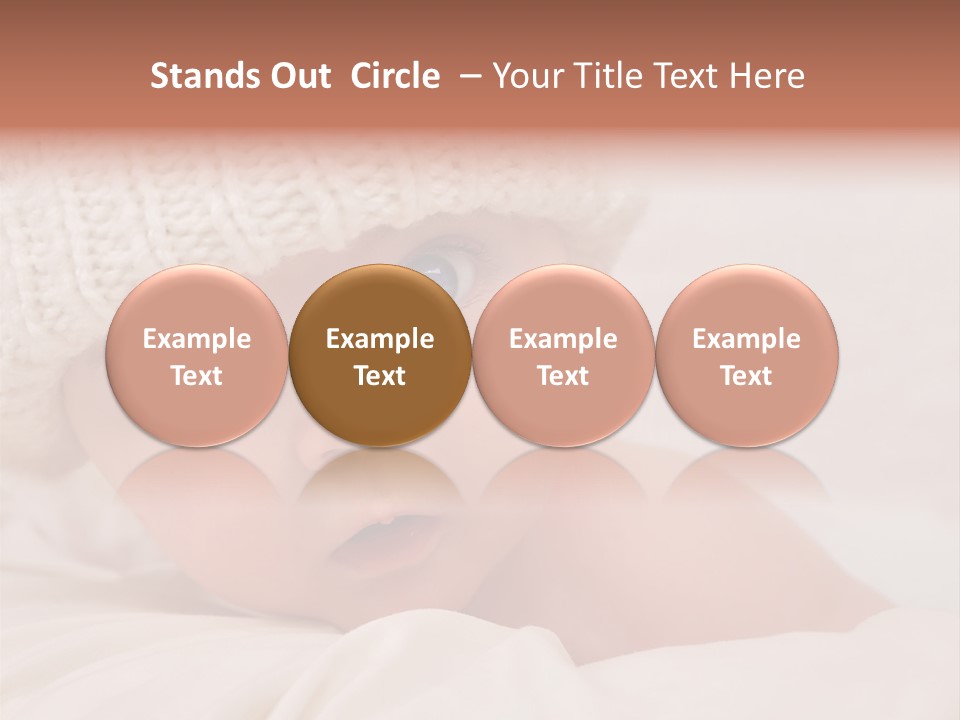 Stands Out Circle – Your Title Text Here

Example Text

Example Text

Example Text

Example Text